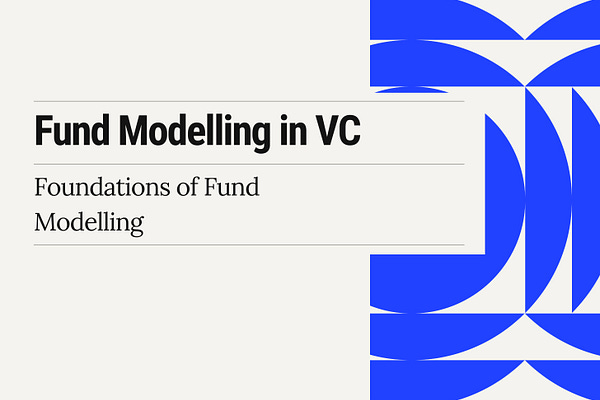 Fund Modelling in VC

Foundations of Fund Modelling